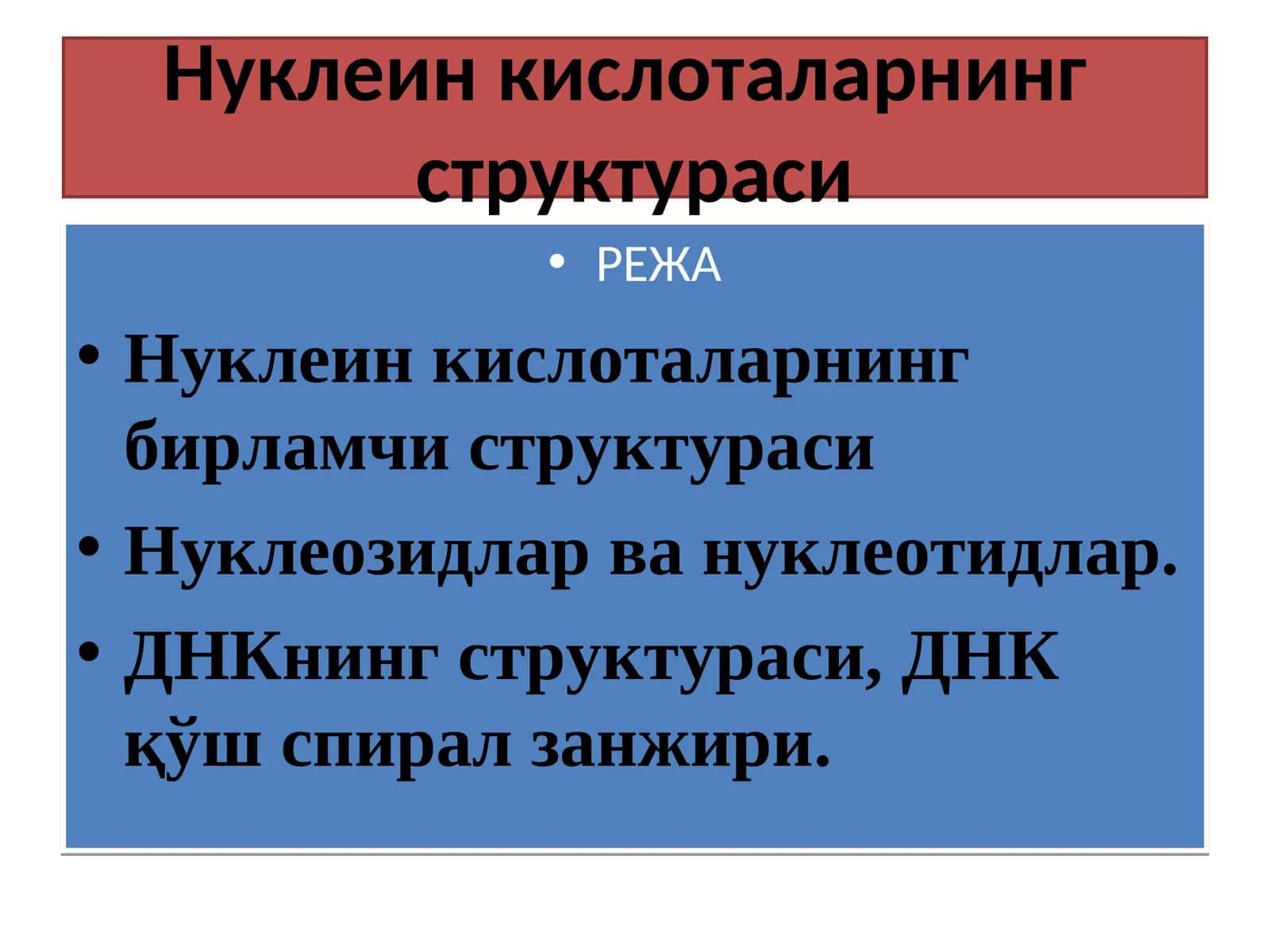 Нуклеин кислоталарнинг структураси

• РЕЖА

• Нуклеин кислоталарнинг бирламчи структураси

• Нуклеозидлар ва нуклеотидлар.

• ДНКнинг структураси, ДНК қўш спирал занжири.